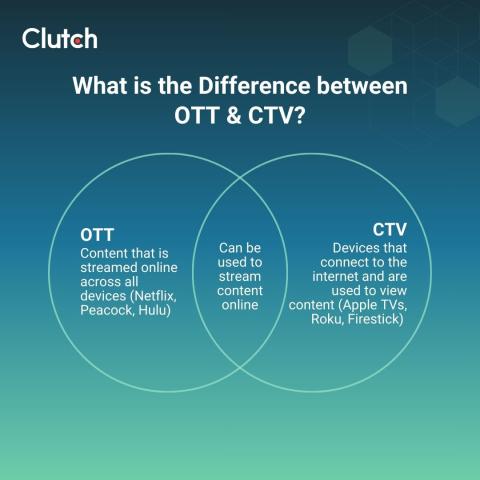 Clutch

What is the Difference between OTT & CTV?

OTT
Content that is streamed online across all devices (Netflix, Peacock, Hulu)

Can be used to stream content online

CTV
Devices that connect to the internet and are used to view content (Apple TVs, Roku, Firestick)